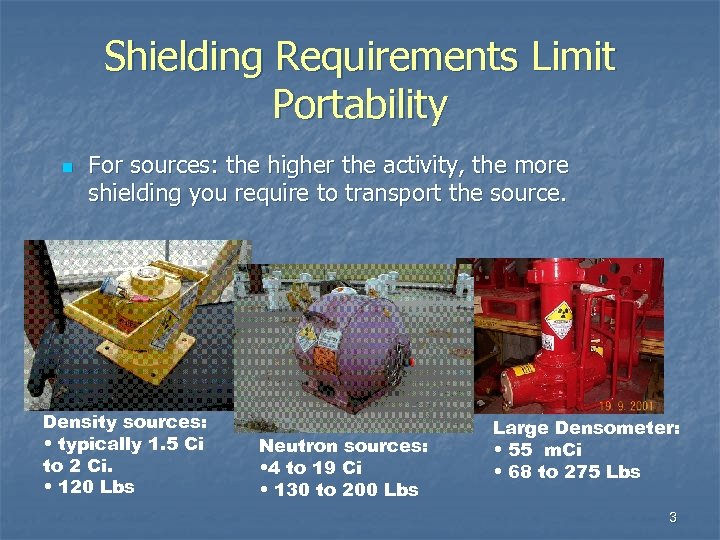 Shielding Requirements Limit Portability

For sources: the higher the activity, the more shielding you require to transport the source.

19. 9. 2001

Density sources:
• typically 1.5 Ci to 2 Ci.
• 120 Lbs

Neutron sources:
•4 to 19 Ci
• 130 to 200 Lbs

Large Densometer:
• 55 mCi
• 68 to 275 Lbs

3